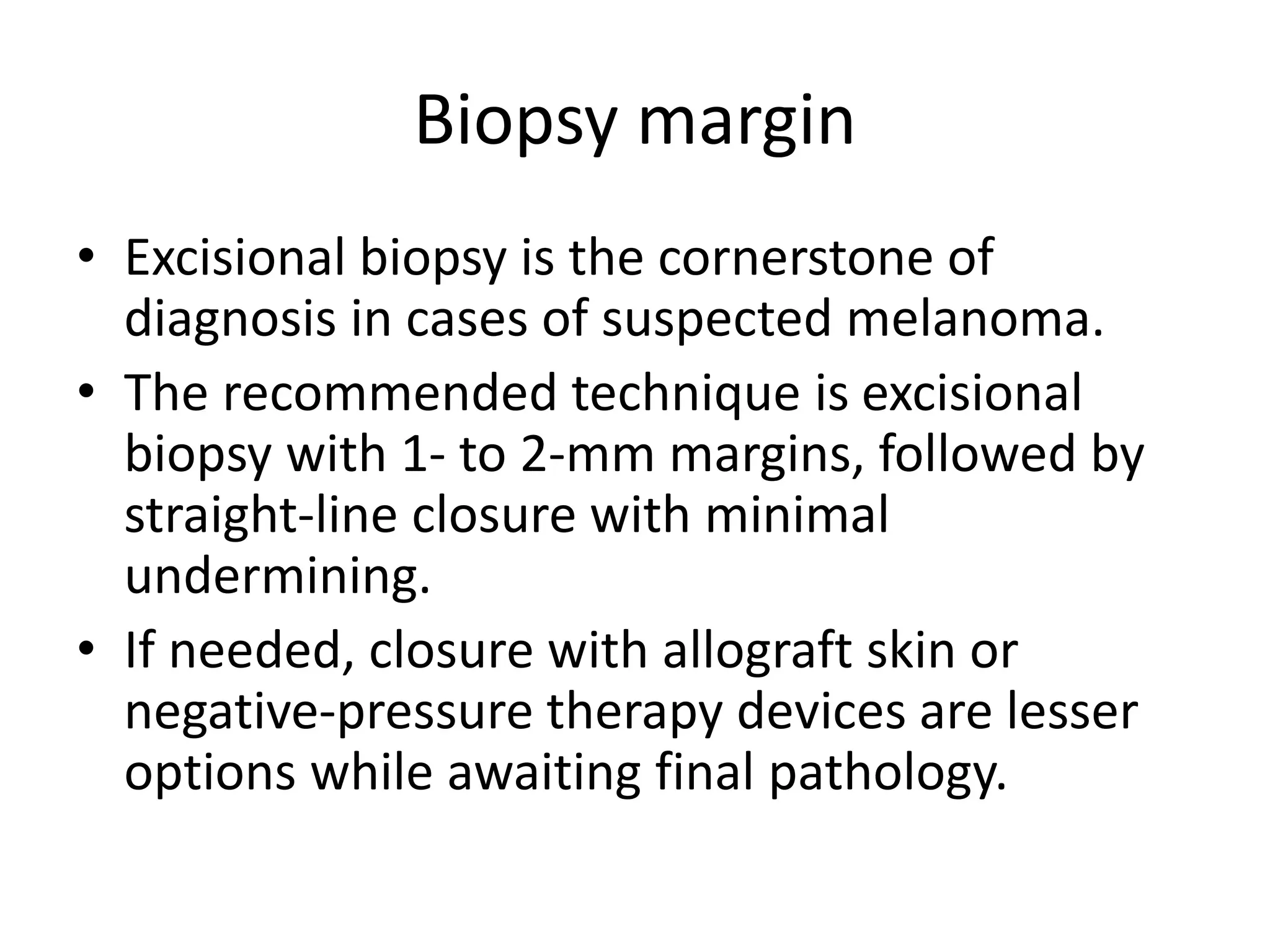 Biopsy margin

• Excisional biopsy is the cornerstone of diagnosis in cases of suspected melanoma.
• The recommended technique is excisional biopsy with 1- to 2-mm margins, followed by straight-line closure with minimal undermining.
• If needed, closure with allograft skin or negative-pressure therapy devices are lesser options while awaiting final pathology.